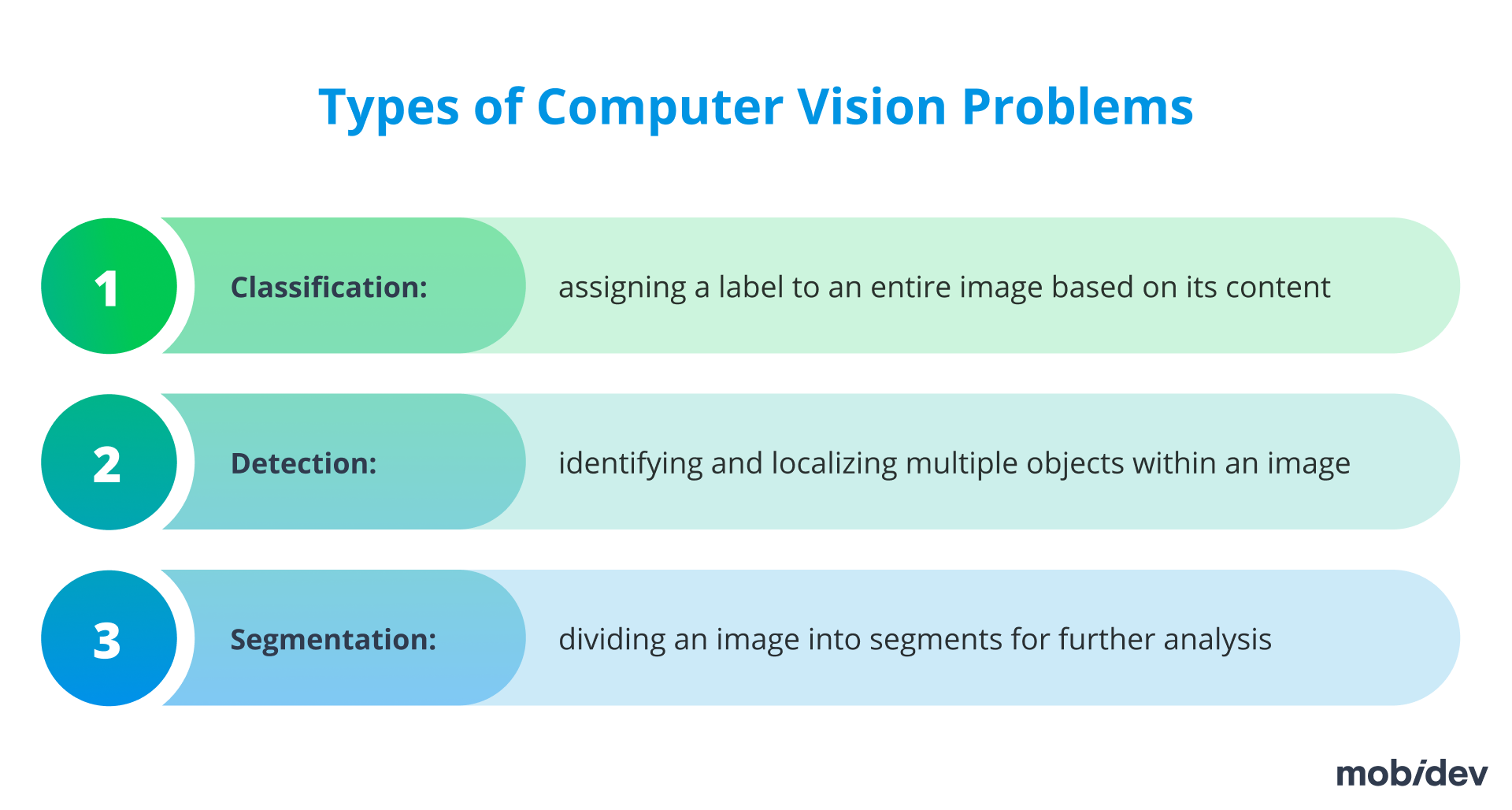 Types of Computer Vision Problems

1 Classification: assigning a label to an entire image based on its content

2 Detection: identifying and localizing multiple objects within an image

3 Segmentation: dividing an image into segments for further analysis

mobidev